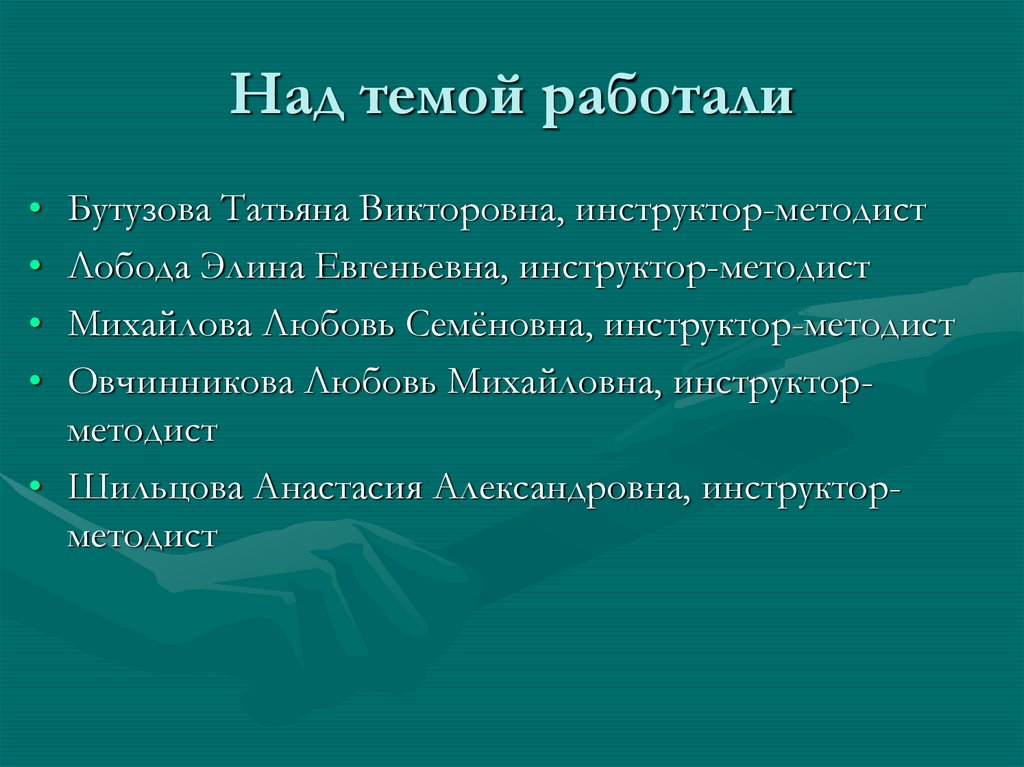 Над темой работали

• Бутузова Татьяна Викторовна, инструктор-методист
• Лобода Элина Евгеньевна, инструктор-методист
• Михайлова Любовь Семёновна, инструктор-методист
• Овчинникова Любовь Михайловна, инструктор-методист
• Шильцова Анастасия Александровна, инструктор-методист